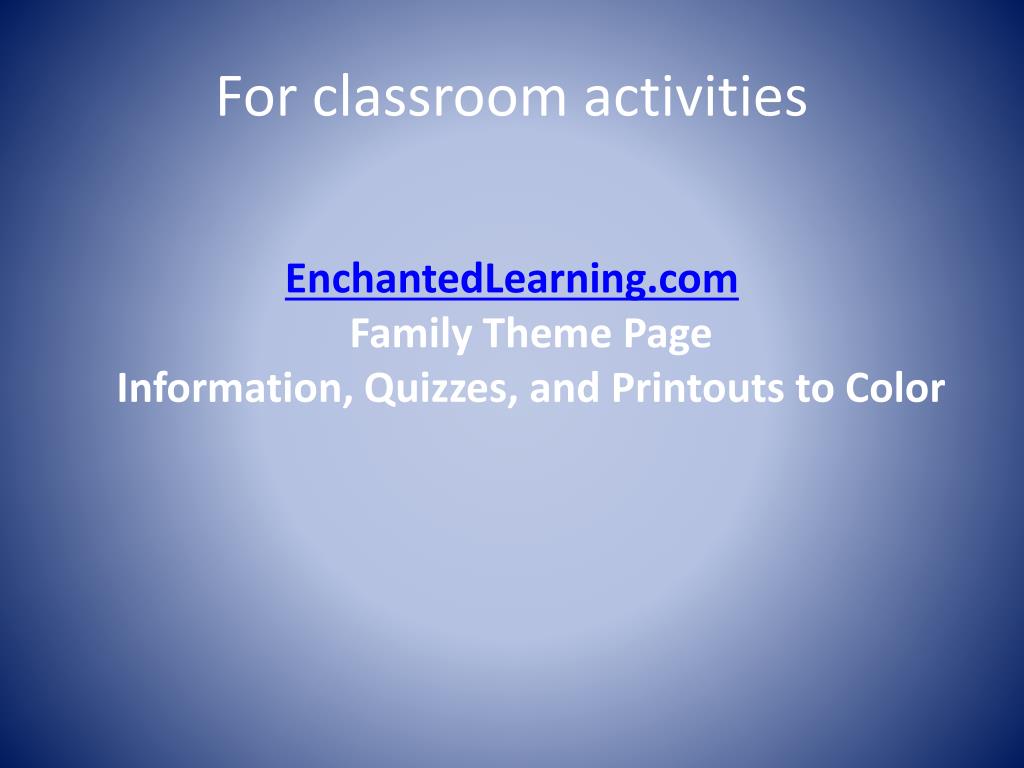 For classroom activities

EnchantedLearning.com
Family Theme Page
Information, Quizzes, and Printouts to Color